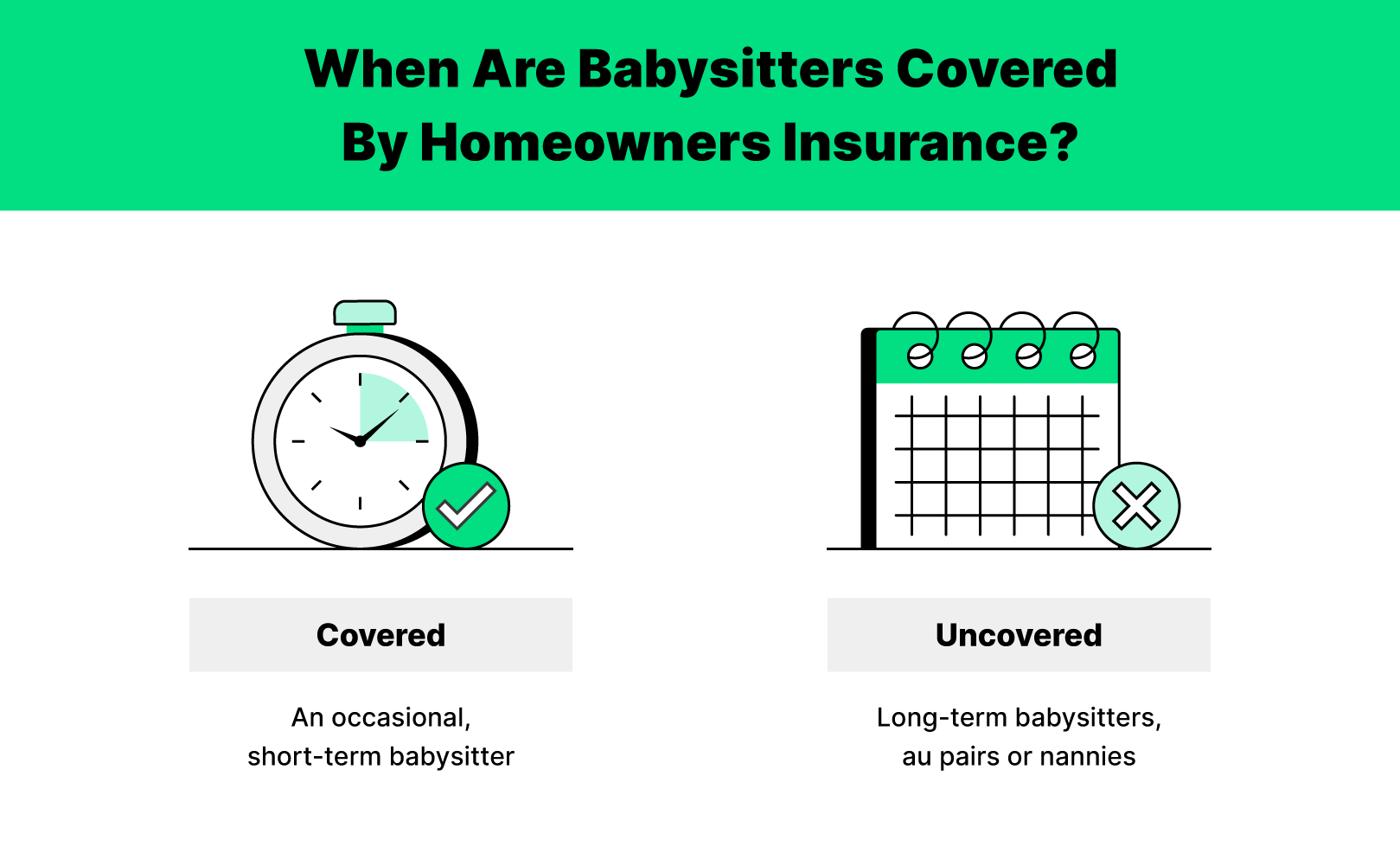 When Are Babysitters Covered By Homeowners Insurance?

Covered

An occasional, short-term babysitter

Uncovered

Long-term babysitters, au pairs or nannies